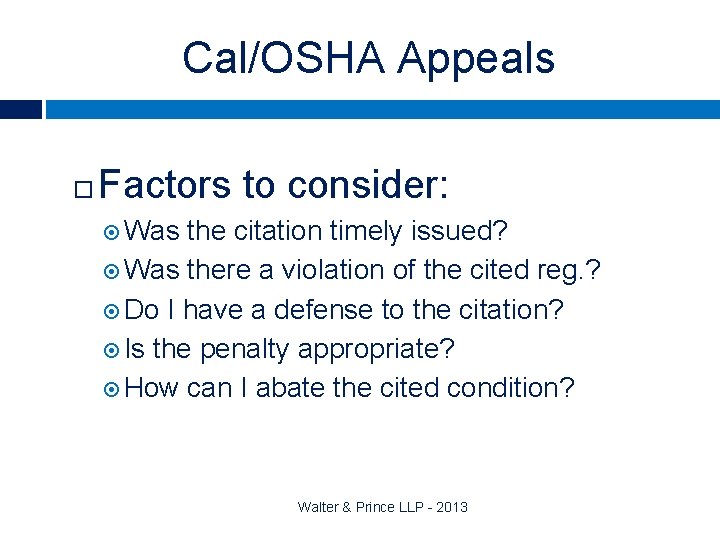 Cal/OSHA Appeals

Factors to consider:

Was the citation timely issued?
Was there a violation of the cited reg.?
Do I have a defense to the citation?
Is the penalty appropriate?
How can I abate the cited condition?

Walter & Prince LLP - 2013